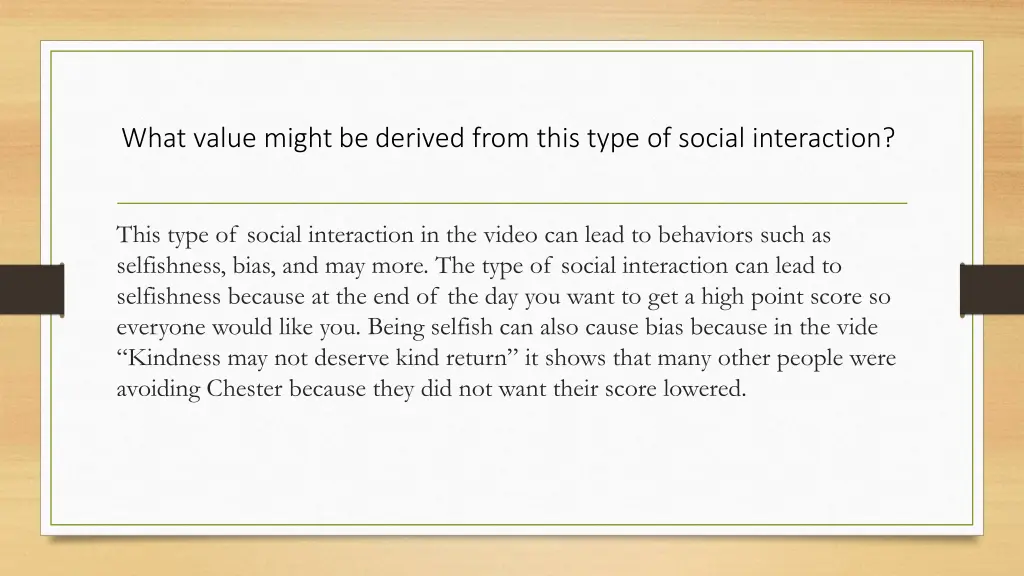 What value might be derived from this type of social interaction?

This type of social interaction in the video can lead to behaviors such as selfishness, bias, and may more. The type of social interaction can lead to selfishness because at the end of the day you want to get a high point score so everyone would like you. Being selfish can also cause bias because in the vide “Kindness may not deserve kind return” it shows that many other people were avoiding Chester because they did not want their score lowered.